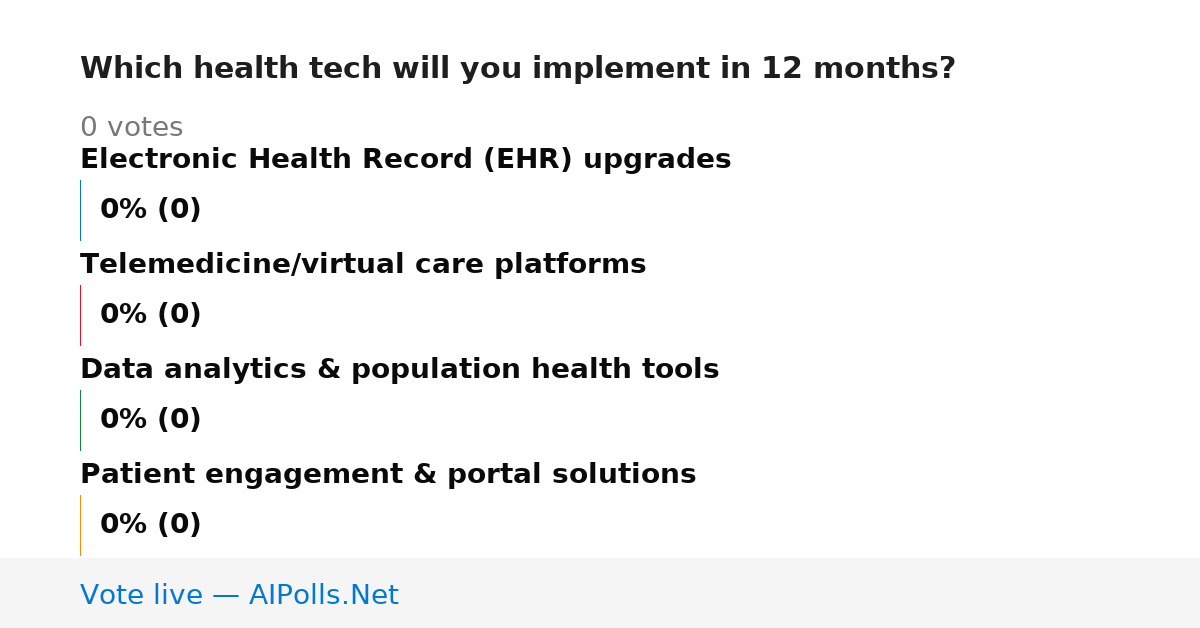 Which health tech will you implement in 12 months?

0 votes

Electronic Health Record (EHR) upgrades

0% (0)

Telemedicine/virtual care platforms

0% (0)

Data analytics & population health tools

0% (0)

Patient engagement & portal solutions

0% (0)

Vote live — AIPolls.Net